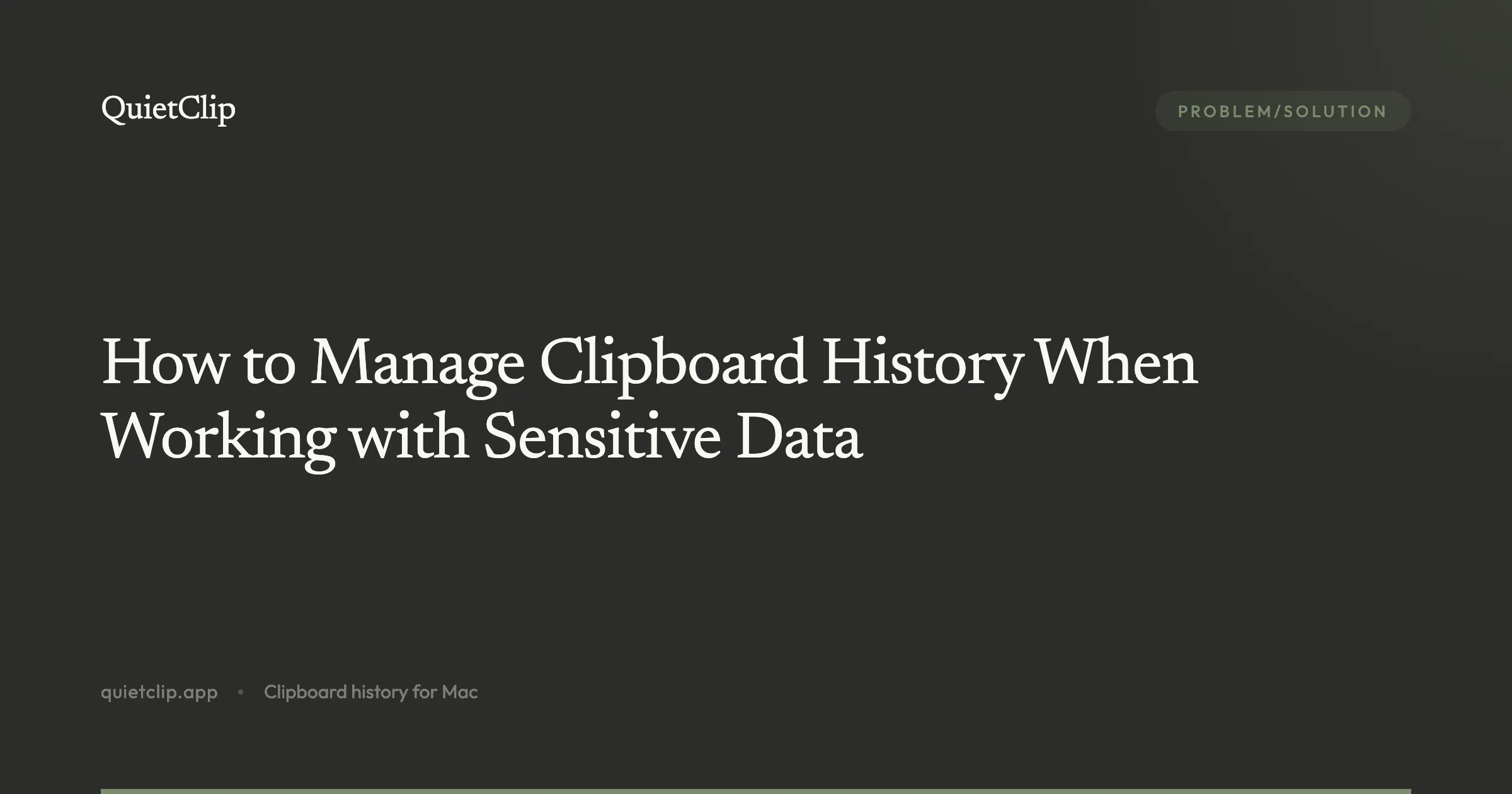 QuietClip

PROBLEM/SOLUTION

How to Manage Clipboard History When Working with Sensitive Data

quietclip.app • Clipboard history for Mac